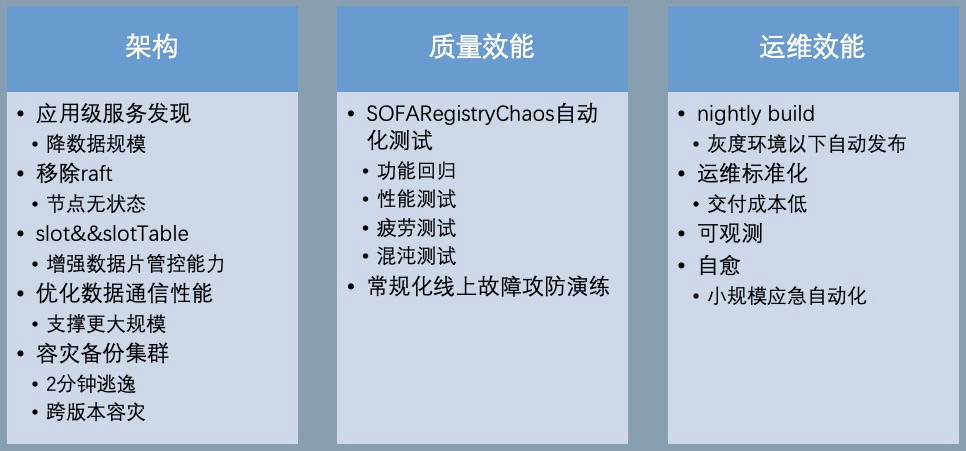 架构

• 应用级服务发现
  • 降数据规模
• 移除raft
  • 节点无状态
• slot&&slotTable
  • 增强数据片管控能力
• 优化数据通信性能
  • 支撑更大规模
• 容灾备份集群
  • 2分钟逃逸
  • 跨版本容灾

质量效能

• SOFARegistryChaos自动化测试
  • 功能回归
  • 性能测试
  • 疲劳测试
  • 混沌测试
• 常规化线上故障攻防演练

运维效能

• nightly build
  • 灰度环境以下自动发布
• 运维标准化
  • 交付成本低
• 可观测
• 自愈
  • 小规模应急自动化